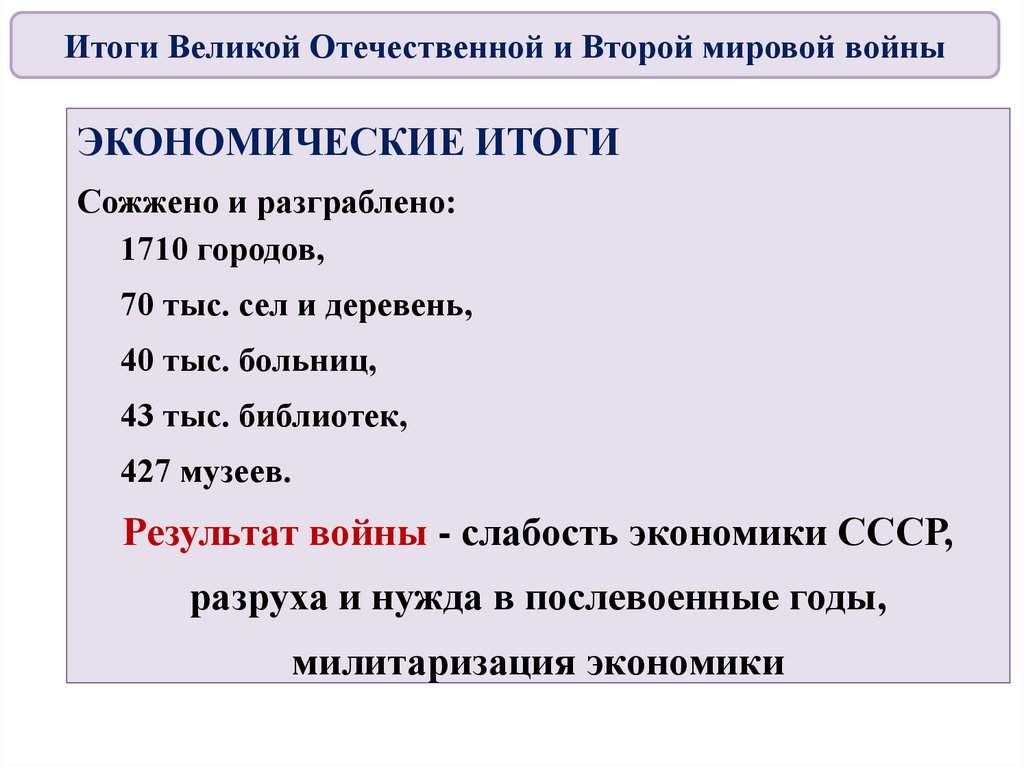 Итоги Великой Отечественной и Второй мировой войны

ЭКОНОМИЧЕСКИЕ ИТОГИ

Сожжено и разграблено:

1710 городов,

70 тыс. сел и деревень,

40 тыс. больниц,

43 тыс. библиотек,

427 музеев.

Результат войны - слабость экономики СССР, разруха и нужда в послевоенные годы, милитаризация экономики